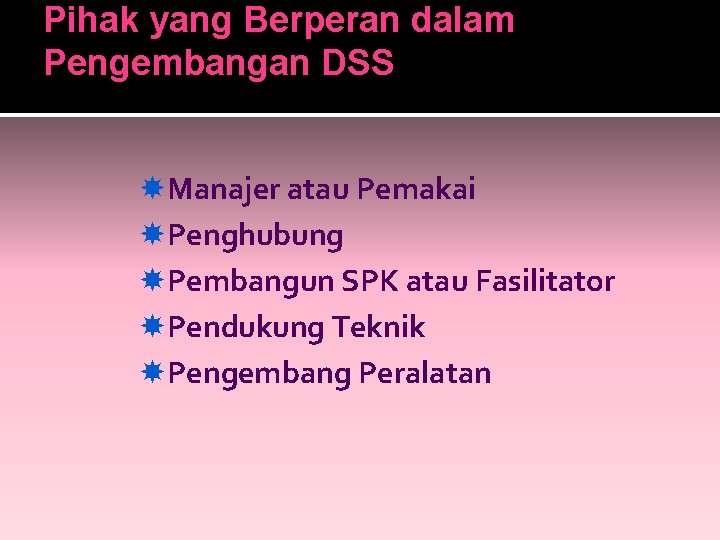 Pihak yang Berperan dalam Pengembangan DSS

Manajer atau Pemakai
Penghubung
Pembangun SPK atau Fasilitator
Pendukung Teknik
Pengembang Peralatan